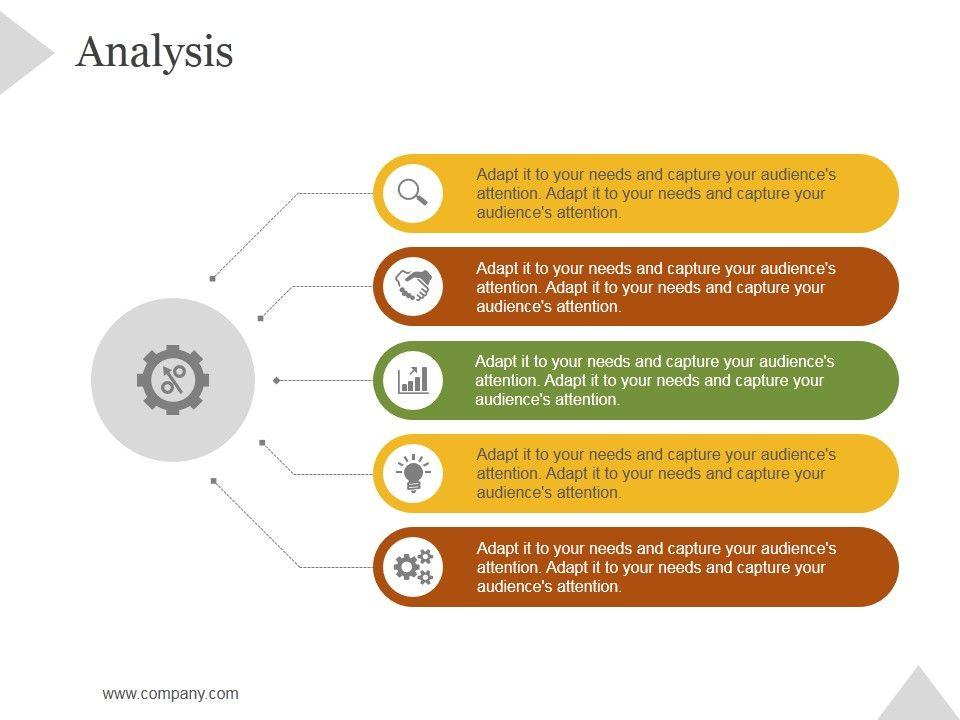 Analysis

Adapt it to your needs and capture your audience's attention. Adapt it to your needs and capture your audience's attention.

Adapt it to your needs and capture your audience's attention. Adapt it to your needs and capture your audience's attention.

Adapt it to your needs and capture your audience's attention. Adapt it to your needs and capture your audience's attention.

Adapt it to your needs and capture your audience's attention. Adapt it to your needs and capture your audience's attention.

Adapt it to your needs and capture your audience's attention. Adapt it to your needs and capture your audience's attention.

www.company.com